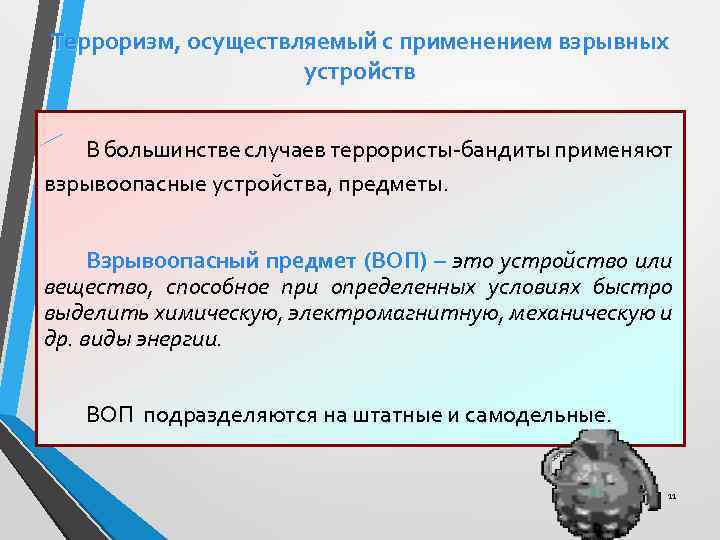 Терроризм, осуществляемый с применением взрывных устройств

В большинстве случаев террористы-бандиты применяют взрывоопасные устройства, предметы.

Взрывоопасный предмет (ВОП) – это устройство или вещество, способное при определенных условиях быстро выделить химическую, электромагнитную, механическую и др. виды энергии.

ВОП подразделяются на штатные и самодельные.

11